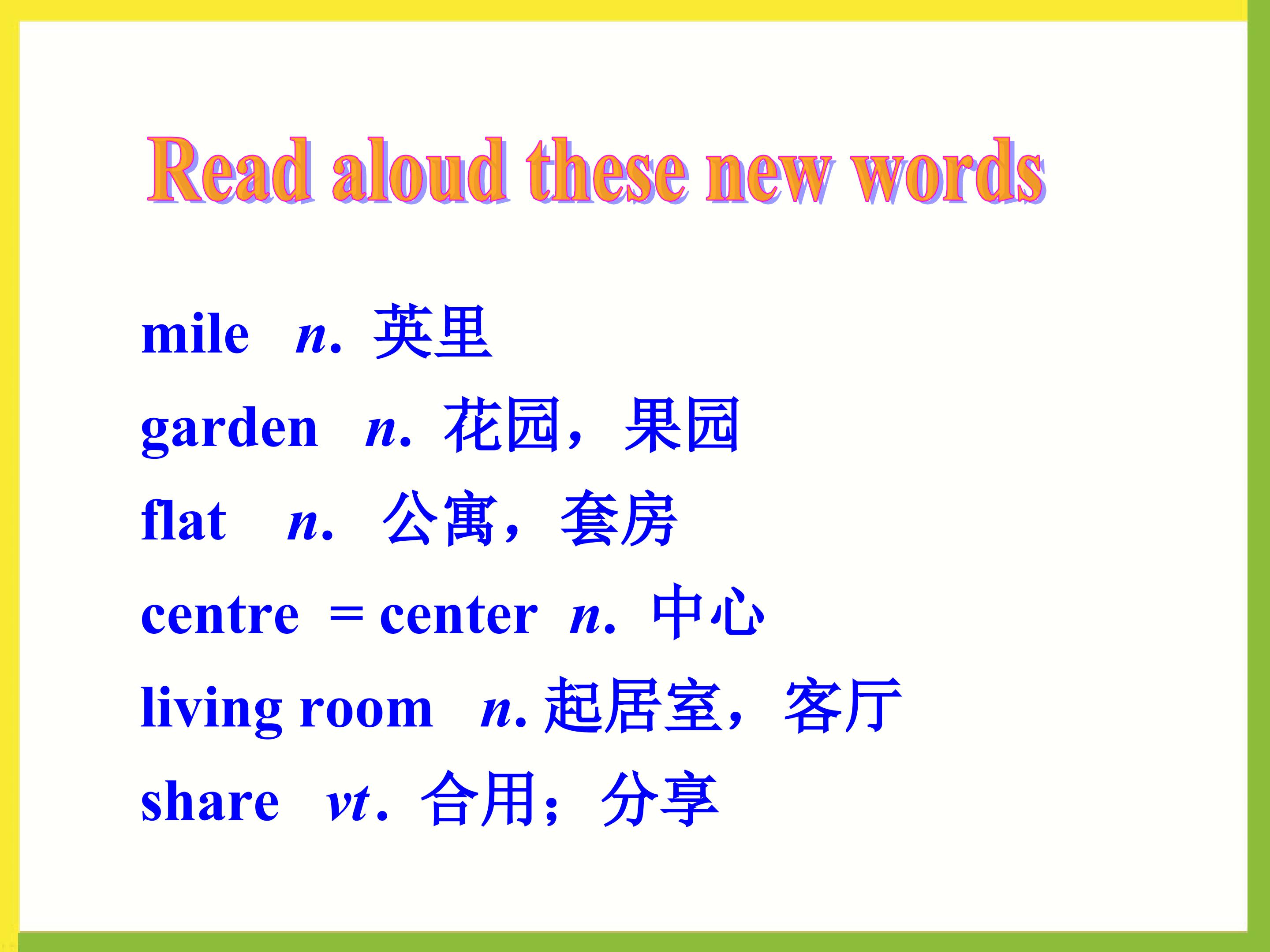 Read aloud these new words

mile n. 英里

garden n. 花园，果园

flat n. 公寓，套房

centre = center n. 中心

living room n. 起居室，客厅

share vt. 合用；分享